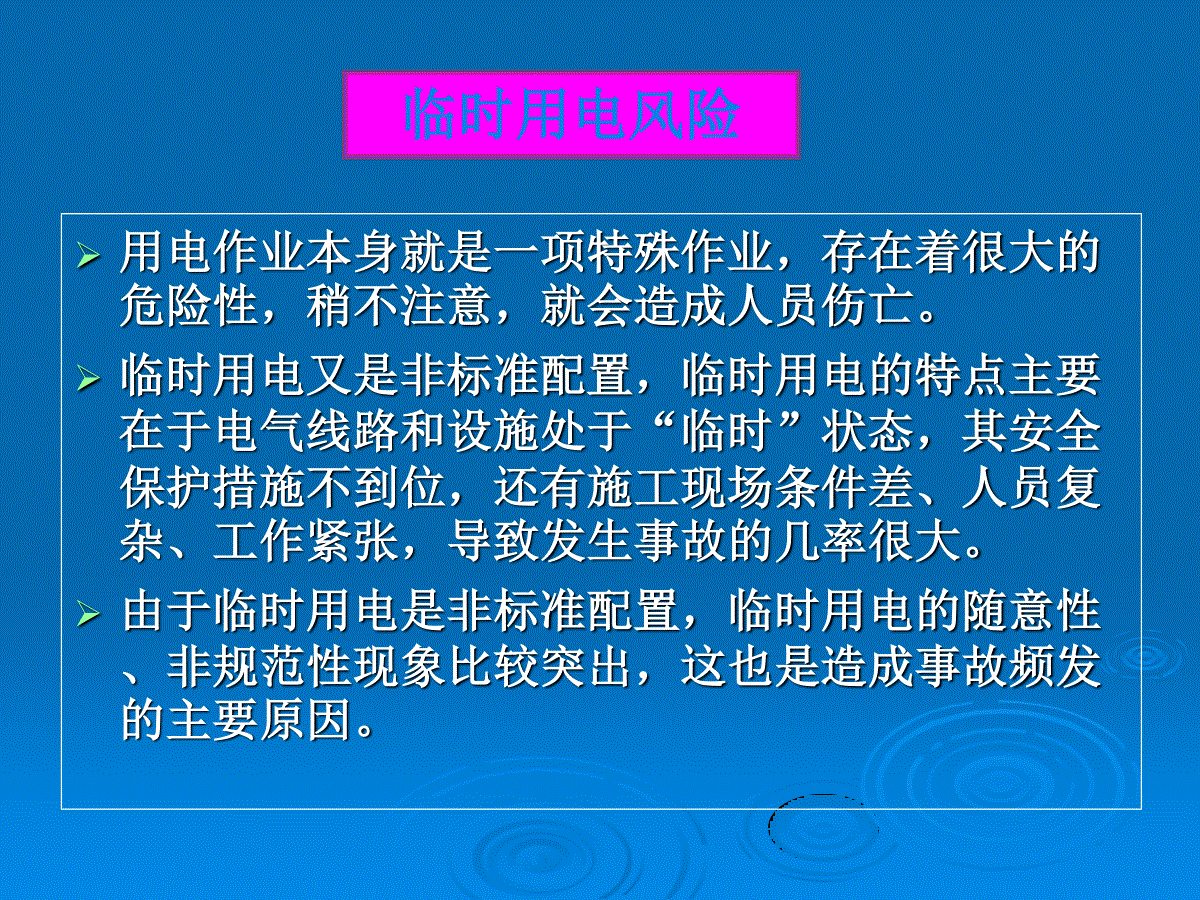 临时用电风险

➢ 用电作业本身就是一项特殊作业，存在着很大的危险性，稍不注意，就会造成人员伤亡。

➢ 临时用电又是非标准配置，临时用电的特点主要在于电气线路和设施处于“临时”状态，其安全保护措施不到位，还有施工现场条件差、人员复杂、工作紧张，导致发生事故的几率很大。

➢ 由于临时用电是非标准配置，临时用电的随意性、非规范性现象比较突出，这也是造成事故频发的主要原因。